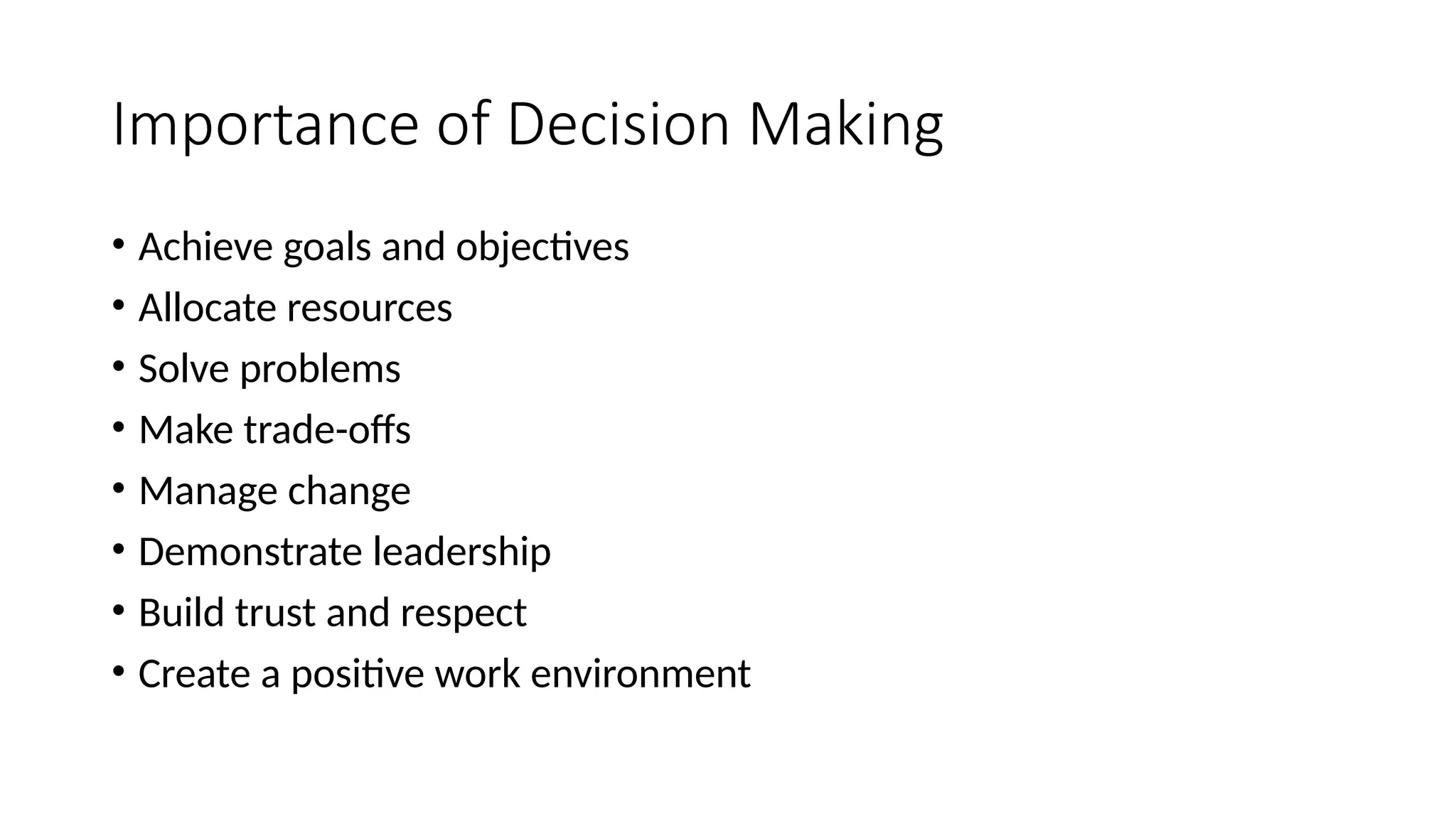 Importance of Decision Making

• Achieve goals and objectives
• Allocate resources
• Solve problems
• Make trade-offs
• Manage change
• Demonstrate leadership
• Build trust and respect
• Create a positive work environment